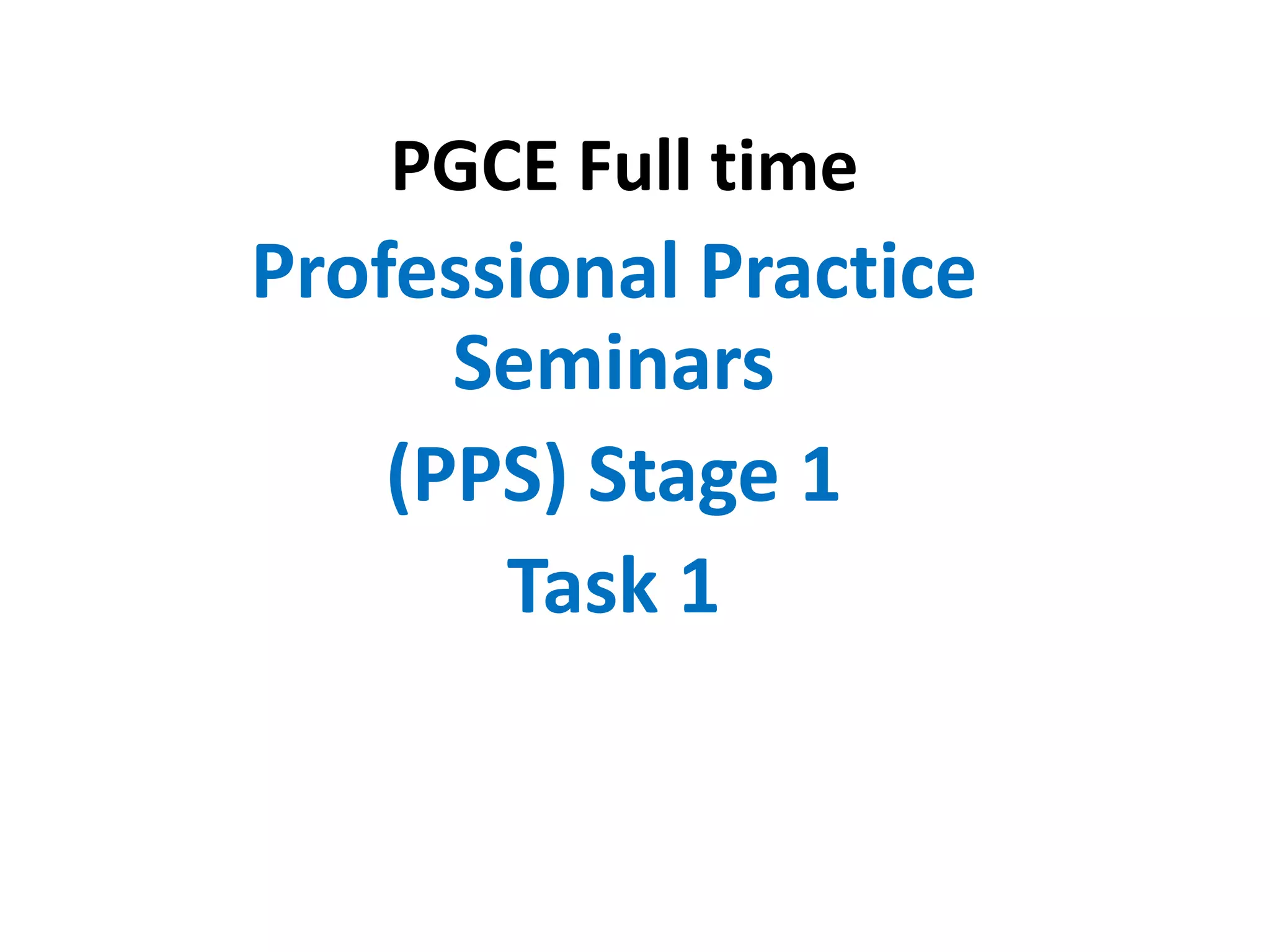 PGCE Full time

Professional Practice Seminars

(PPS) Stage 1

Task 1